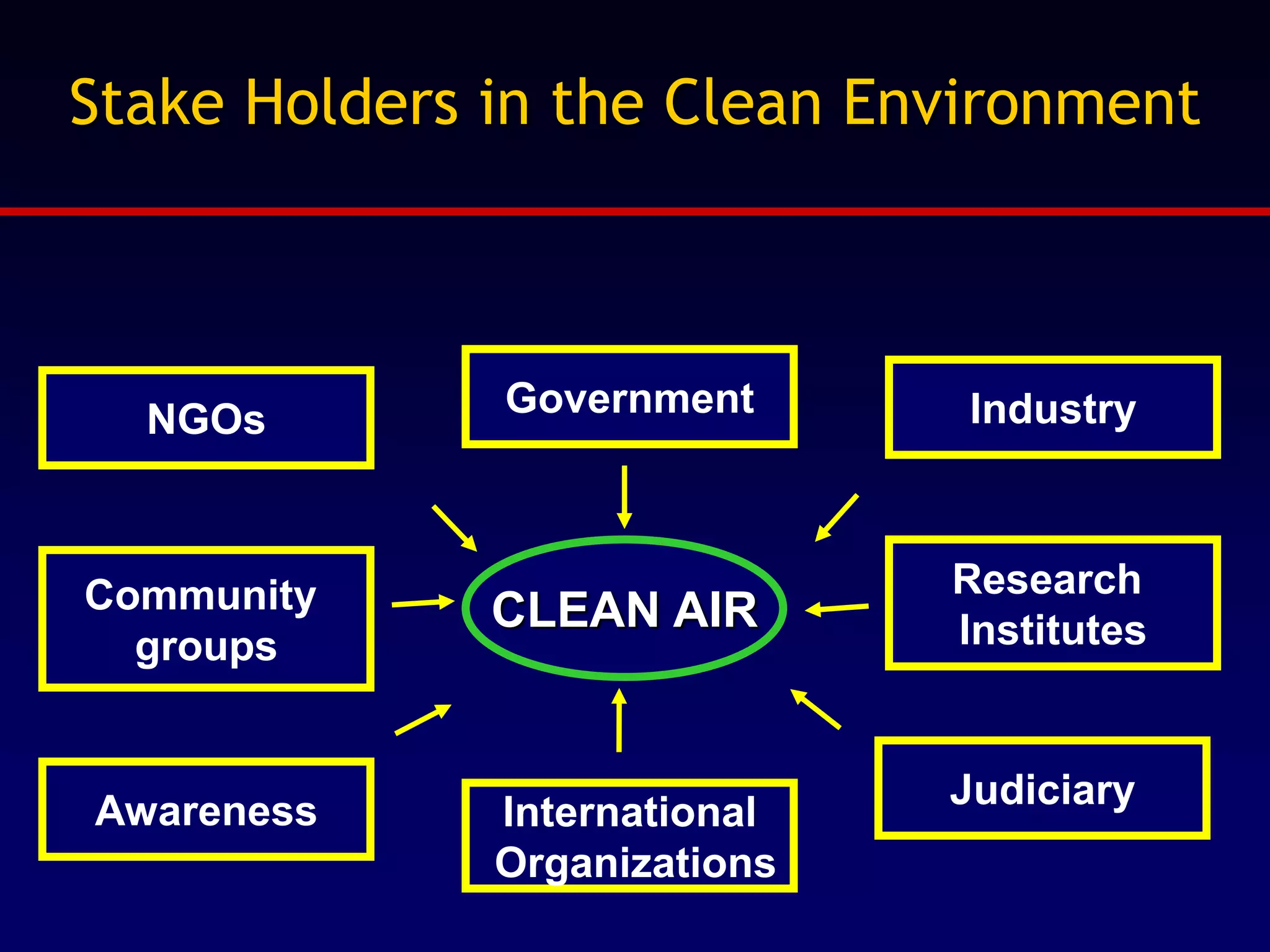 Stake Holders in the Clean Environment

NGOs

Government

Industry

Community groups

CLEAN AIR

Research Institutes

Awareness

International Organizations

Judiciary